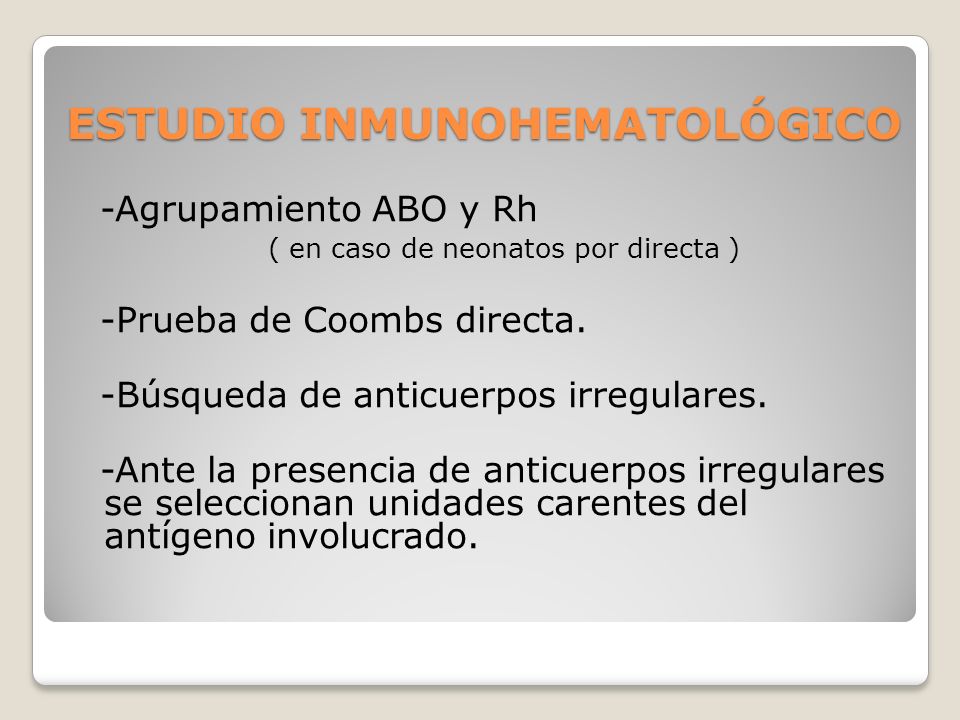 ESTUDIO INMUNOHEMATOLÓGICO

-Agrupamiento ABO y Rh
( en caso de neonatos por directa )

-Prueba de Coombs directa.

-Búsqueda de anticuerpos irregulares.

-Ante la presencia de anticuerpos irregulares se seleccionan unidades carentes del antígeno involucrado.